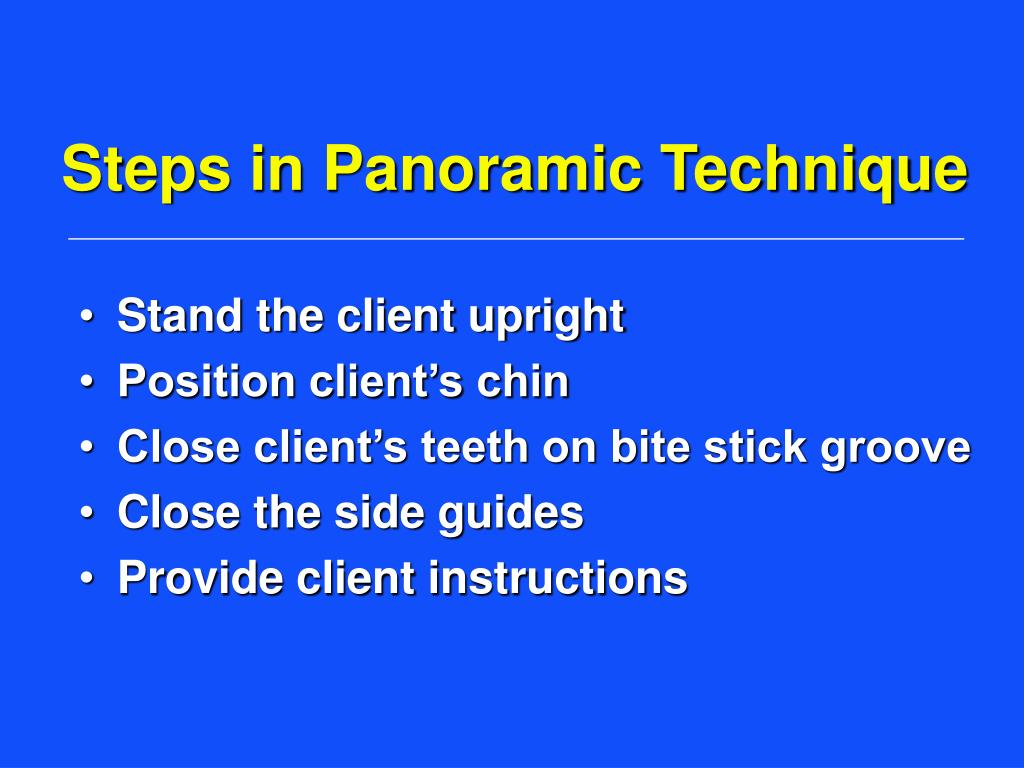 Steps in Panoramic Technique

• Stand the client upright
• Position client’s chin
• Close client’s teeth on bite stick groove
• Close the side guides
• Provide client instructions